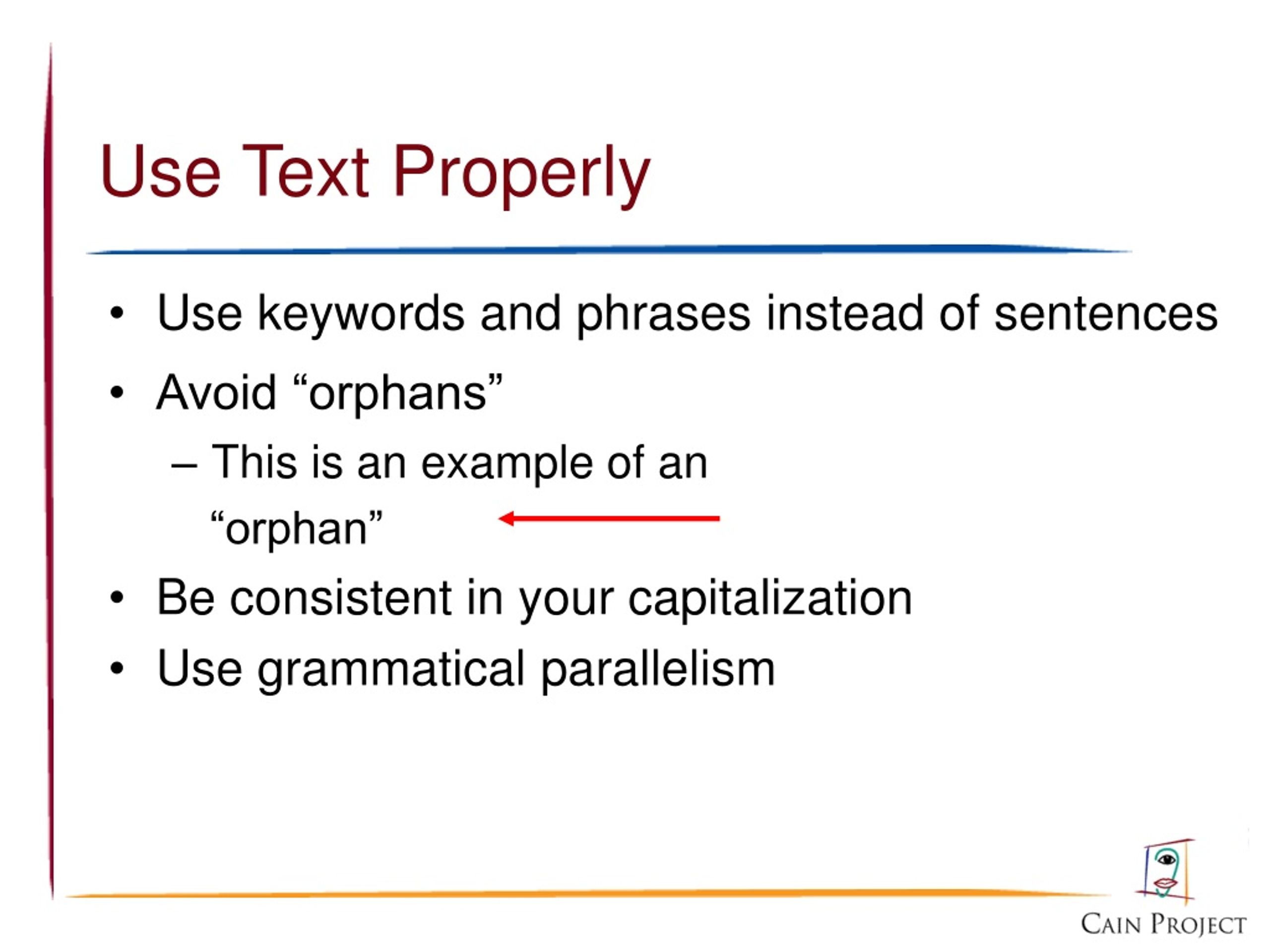 Use Text Properly

• Use keywords and phrases instead of sentences

• Avoid “orphans”

– This is an example of an “orphan”

• Be consistent in your capitalization

• Use grammatical parallelism

CAIN PROJECT